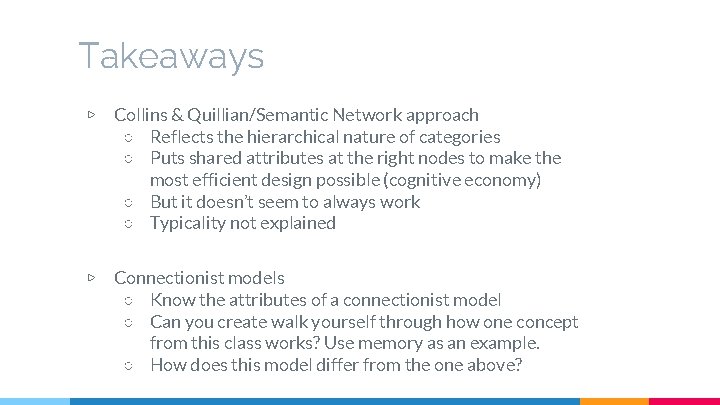 Takeaways

▷ Collins & Quillian/Semantic Network approach
 ○ Reflects the hierarchical nature of categories
 ○ Puts shared attributes at the right nodes to make the most efficient design possible (cognitive economy)
 ○ But it doesn't seem to always work
 ○ Typicality not explained

▷ Connectionist models
 ○ Know the attributes of a connectionist model
 ○ Can you create walk yourself through how one concept from this class works? Use memory as an example.
 ○ How does this model differ from the one above?